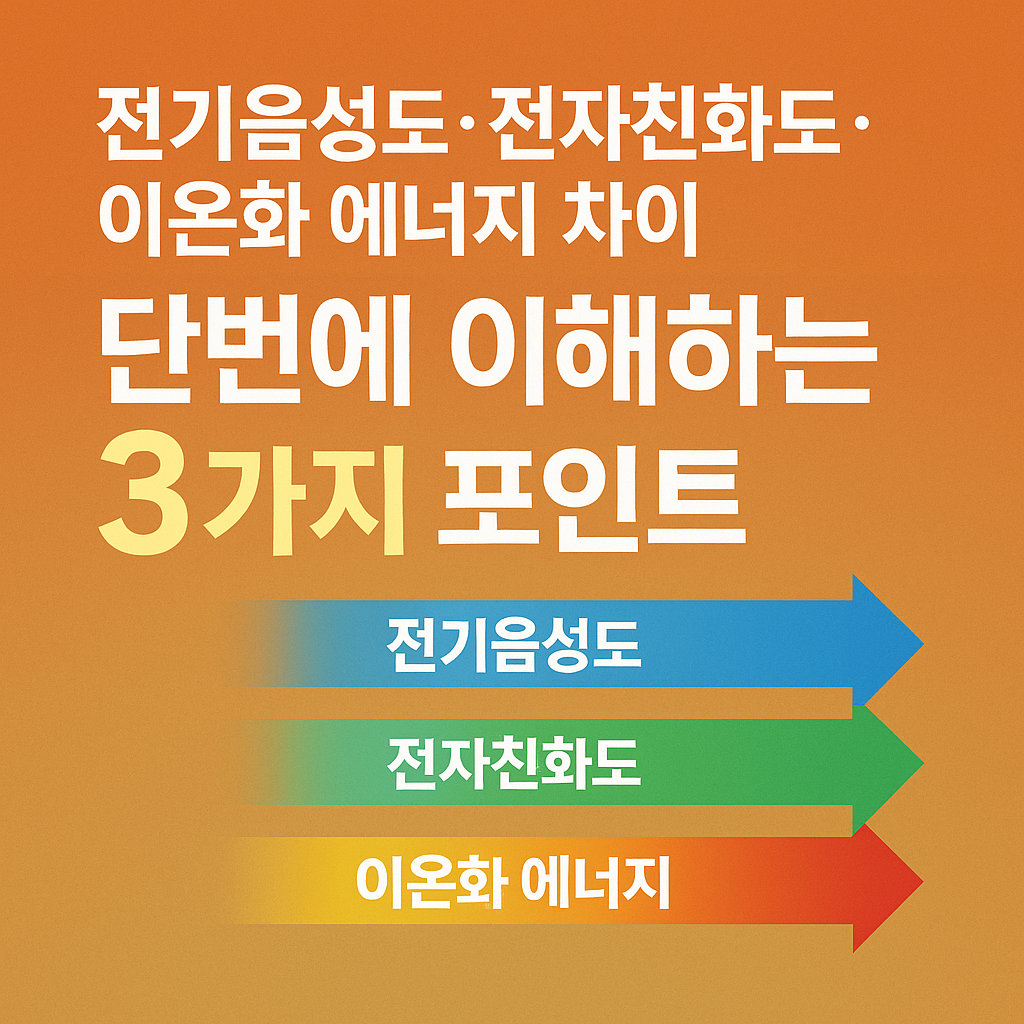 전기음성도·전자친화도·
이온화 에너지 차이
단번에 이해하는
3가지 포인트

전기음성도

전자친화도

이온화 에너지